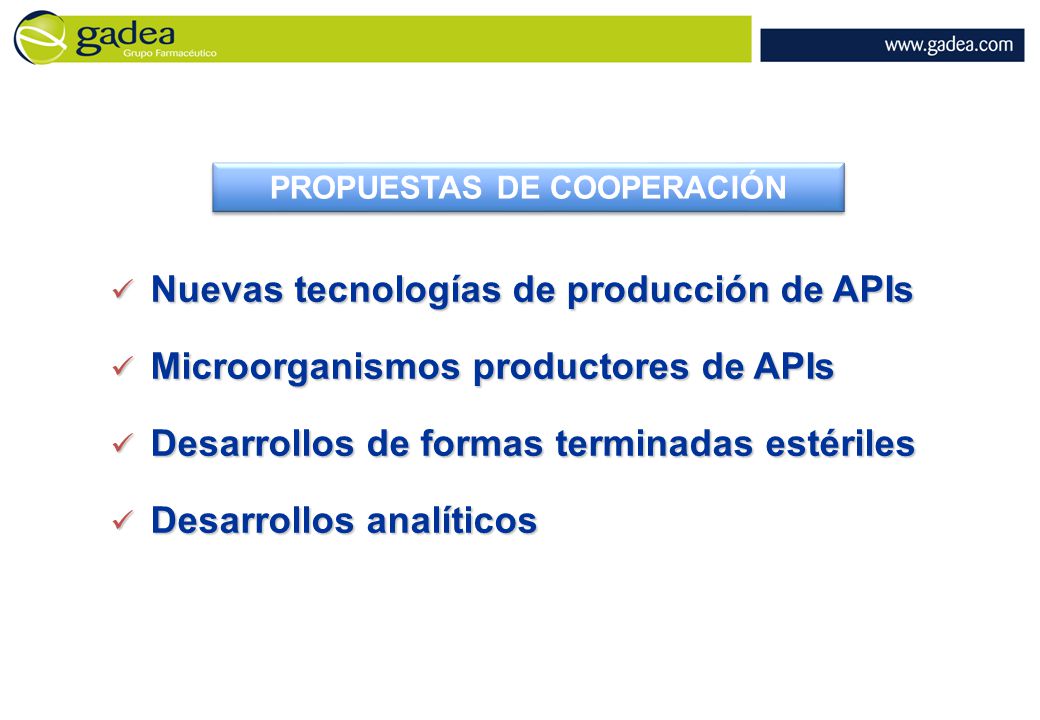 gadea
Grupo Farmacéutico

www.gadea.com

PROPUESTAS DE COOPERACIÓN

✓ Nuevas tecnologías de producción de APIs

✓ Microorganismos productores de APIs

✓ Desarrollos de formas terminadas estériles

✓ Desarrollos analíticos